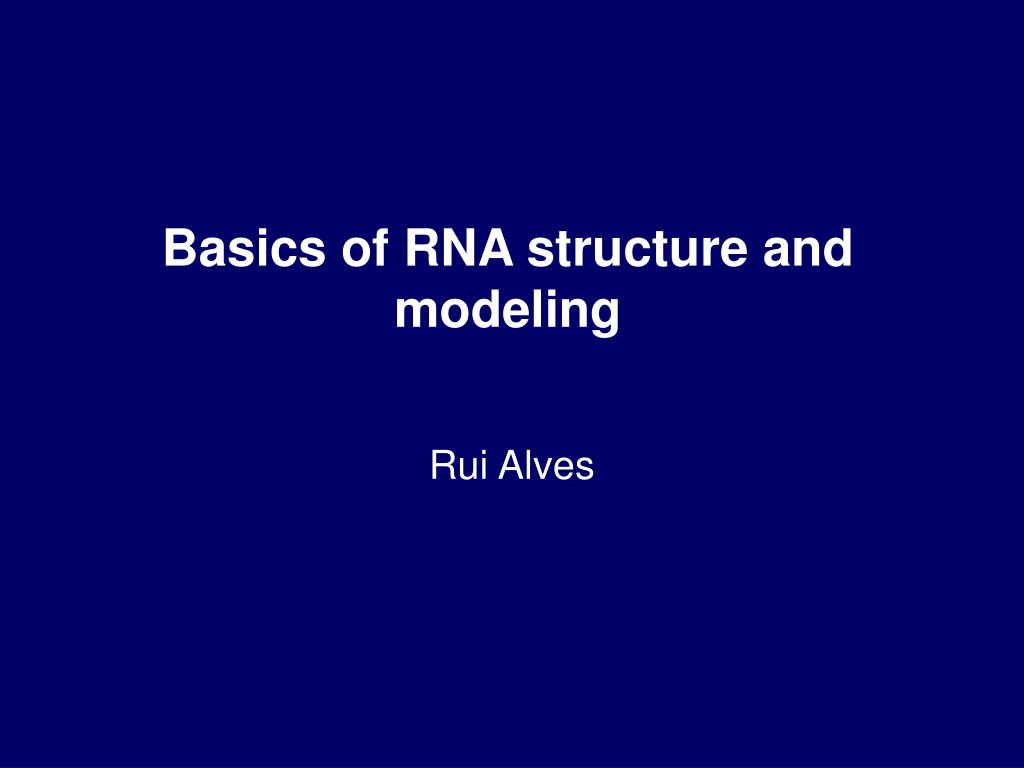 Basics of RNA structure and modeling

Rui Alves